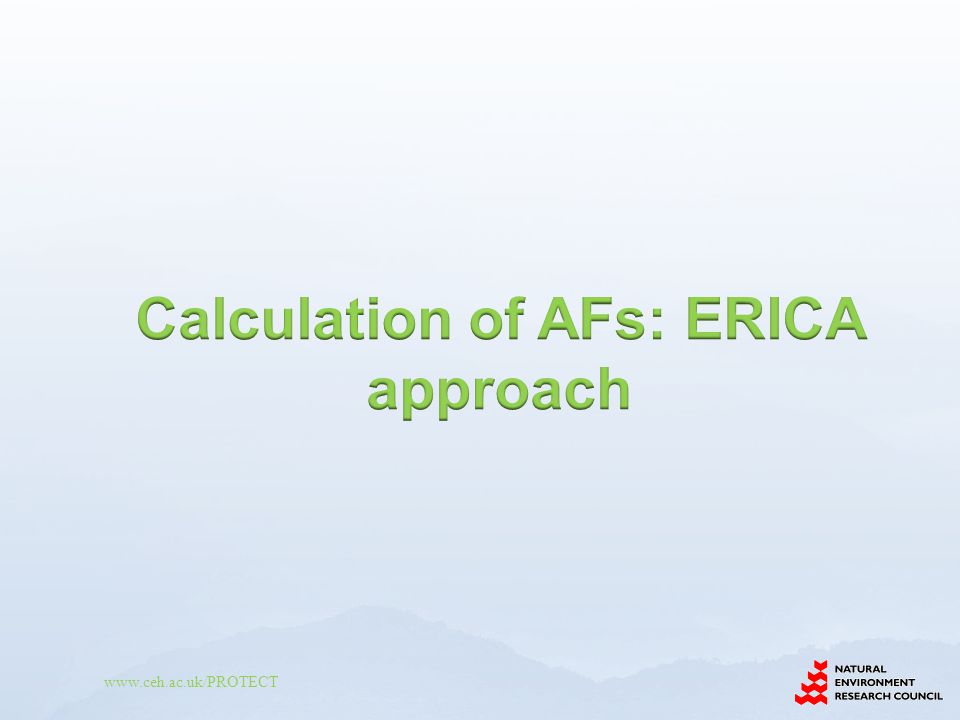 Calculation of AFs: ERICA approach

www.ceh.ac.uk/PROTECT

NATURAL ENVIRONMENT RESEARCH COUNCIL